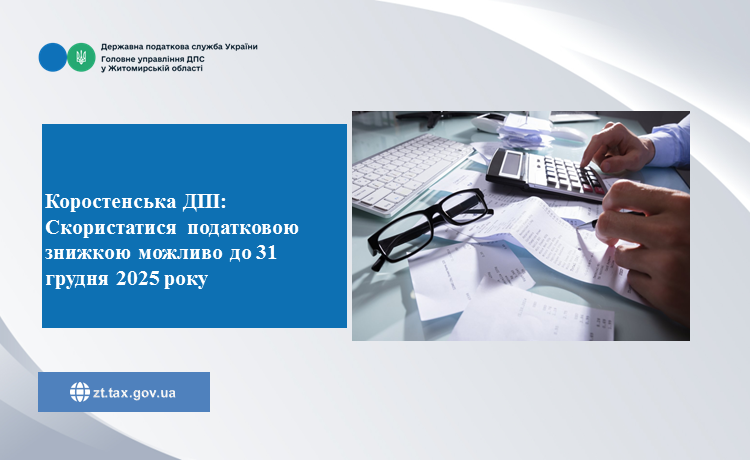 Державна податкова служба України
Головне управління ДПС
у Житомирській області

Коростенська ДПІ: Скористатися податковою знижкою можливо до 31 грудня 2025 року

zt.tax.gov.ua